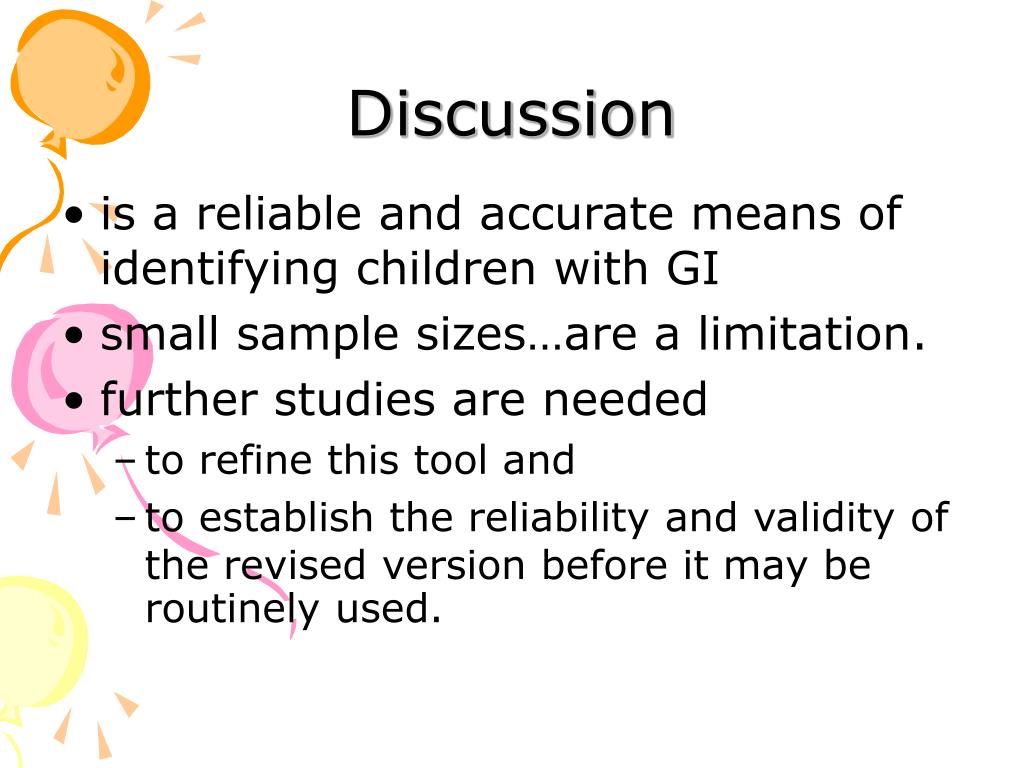 Discussion

• is a reliable and accurate means of identifying children with GI
• small sample sizes…are a limitation.
• further studies are needed
– to refine this tool and
– to establish the reliability and validity of the revised version before it may be routinely used.